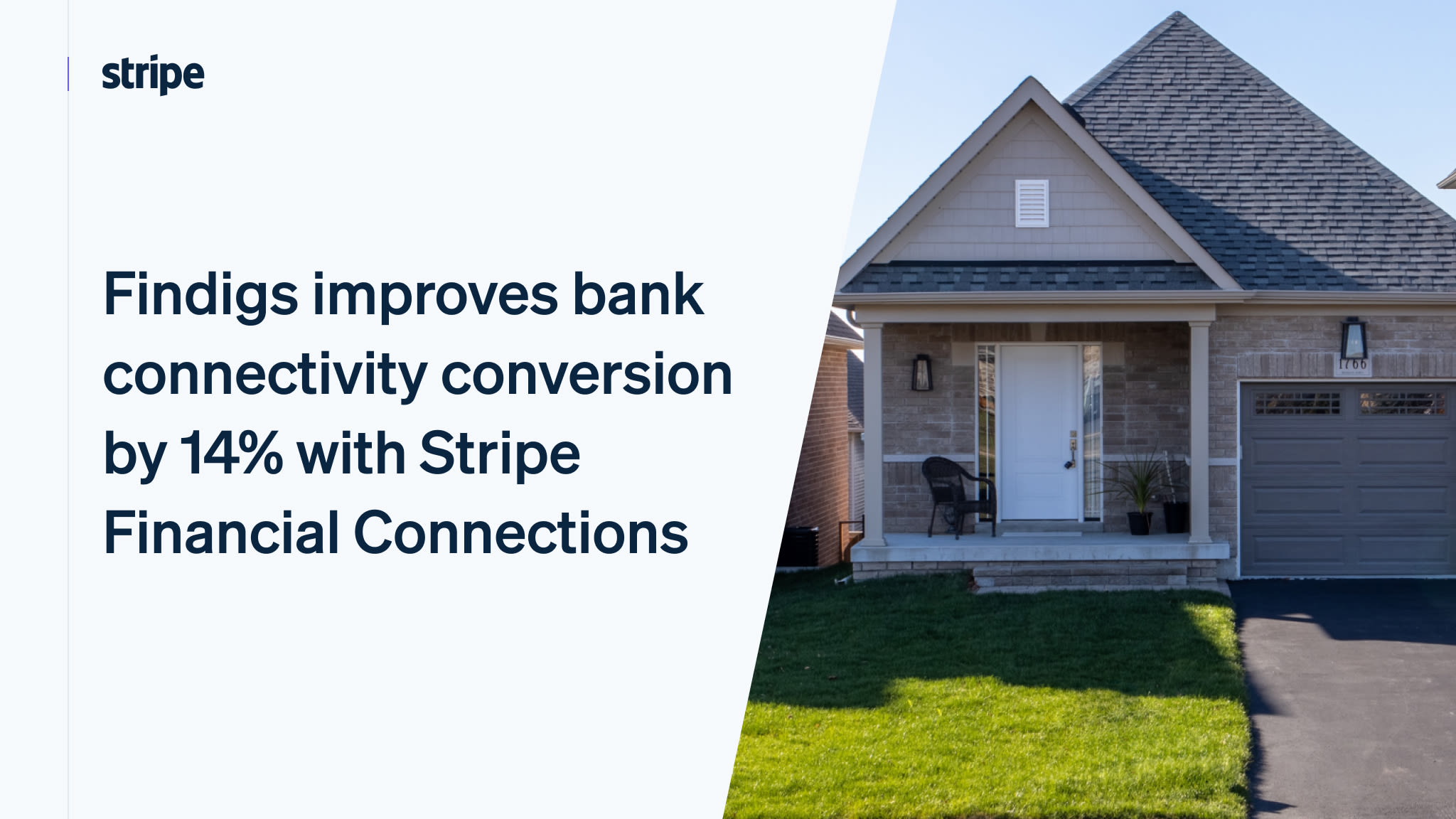 stripe

Findigs improves bank connectivity conversion by 14% with Stripe Financial Connections

1766